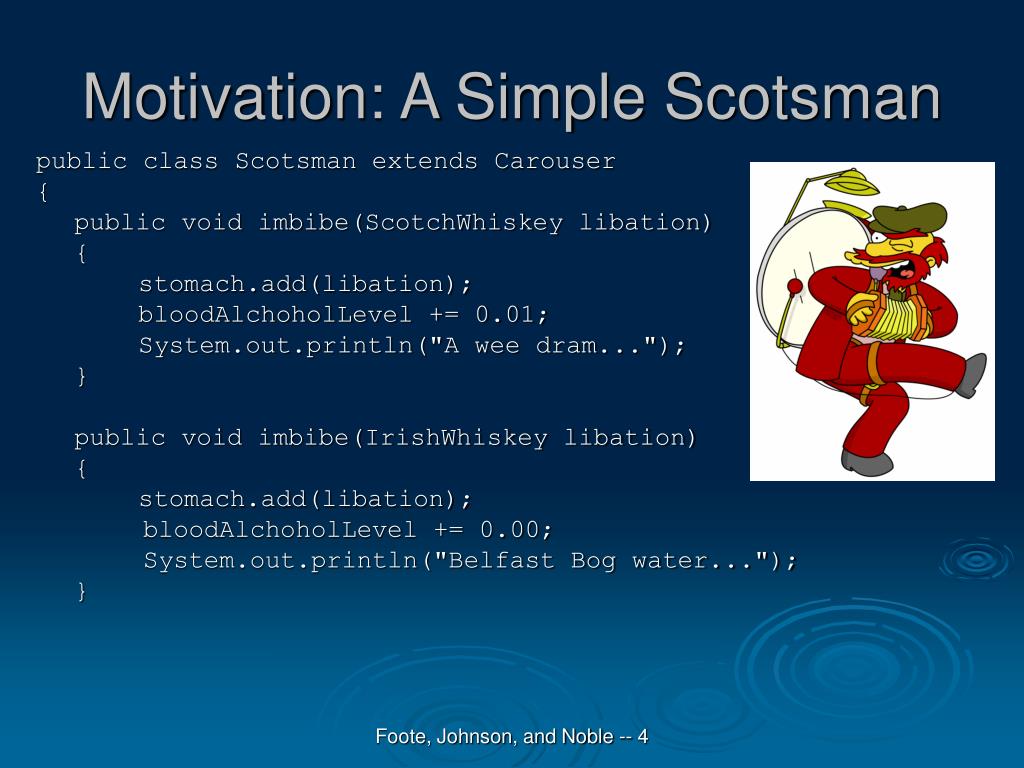 Motivation: A Simple Scotsman

public class Scotsman extends Carouser
{
public void imbibe(ScotchWhiskey libation)
{
stomach.add(libation);
bloodAlchoholLevel += 0.01;
System.out.println("A wee dram...");
}

public void imbibe(IrishWhiskey libation)
{
stomach.add(libation);
bloodAlchoholLevel += 0.00;
System.out.println("Belfast Bog water...");
}

Foote, Johnson, and Noble -- 4